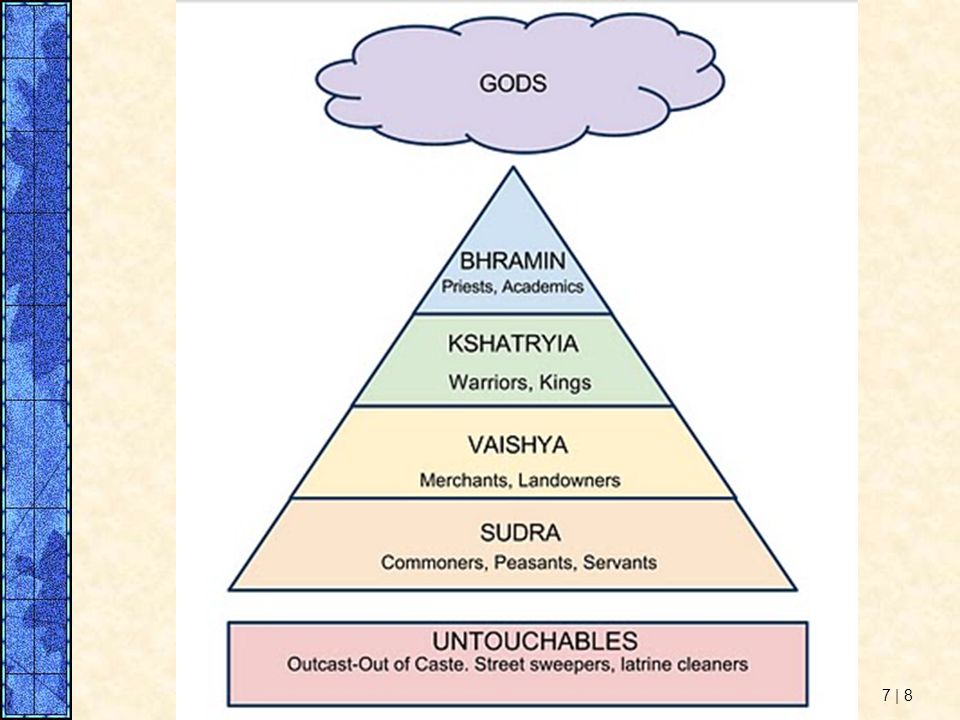 GODS

BHRAMIN
Priests, Academics

KSHATRYIA
Warriors, Kings

VAISHYA
Merchants, Landowners

SUDRA
Commoners, Peasants, Servants

UNTOUCHABLES
Outcast-Out of Caste. Street sweepers, latrine cleaners

7 | 8